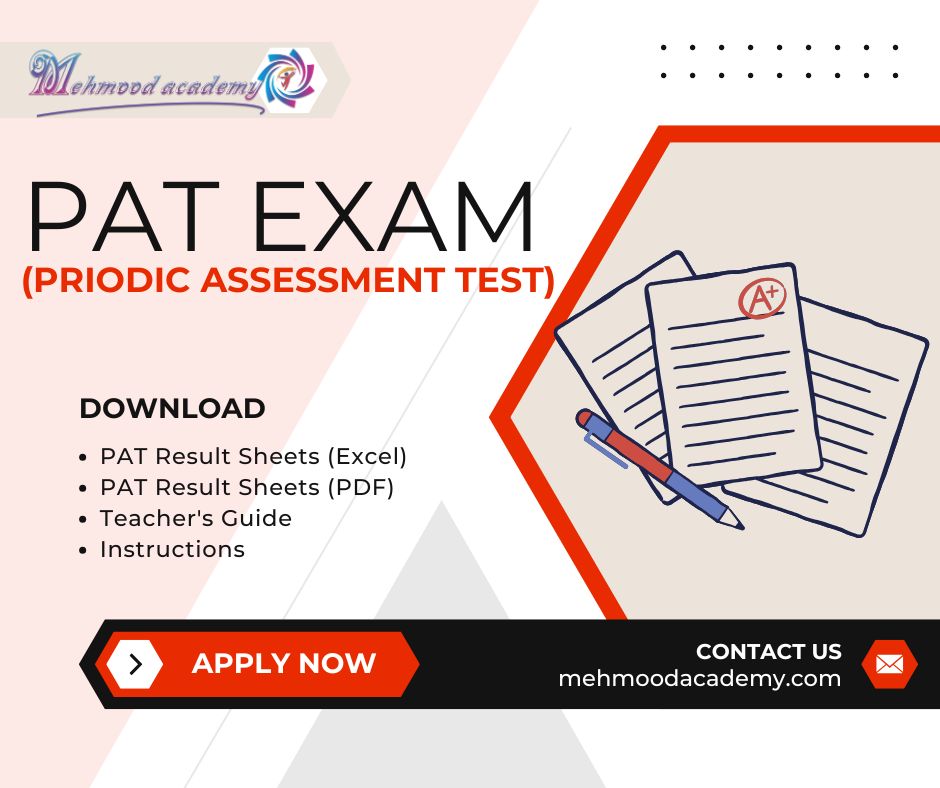 Mehmood academy

PAT EXAM
(PRIODIC ASSESSMENT TEST)

A+

DOWNLOAD
• PAT Result Sheets (Excel)
• PAT Result Sheets (PDF)
• Teacher's Guide
• Instructions

APPLY NOW

CONTACT US
mehmoodacademy.com